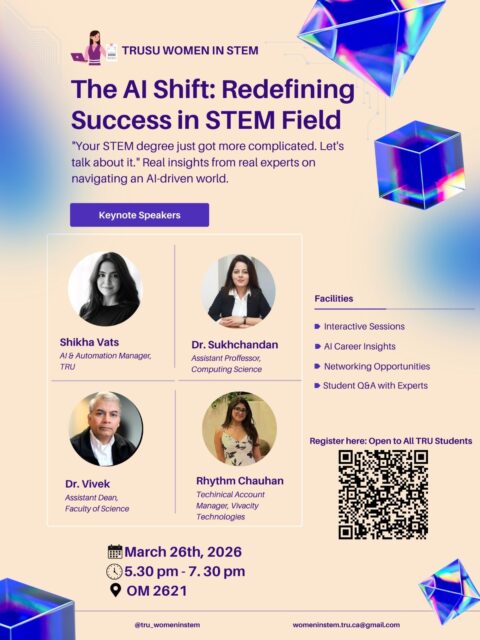 TRUSU WOMEN IN STEM

The AI Shift: Redefining Success in STEM Field

"Your STEM degree just got more complicated. Let's talk about it." Real insights from real experts on navigating an AI-driven world.

Keynote Speakers

Shikha Vats
AI & Automation Manager, TRU

Dr. Sukhchandan
Assistant Proffessor, Computing Science

Dr. Vivek
Assistant Dean, Faculty of Science

Rhythm Chauhan
Techinical Account Manager, Vivacity Technologies

Facilities

Interactive Sessions
AI Career Insights
Networking Opportunities
Student Q&A with Experts

Register here: Open to All TRU Students

March 26th, 2026
5.30 pm - 7.30 pm
OM 2621

@tru_womeninstem

womeninstem.tru.ca@gmail.com